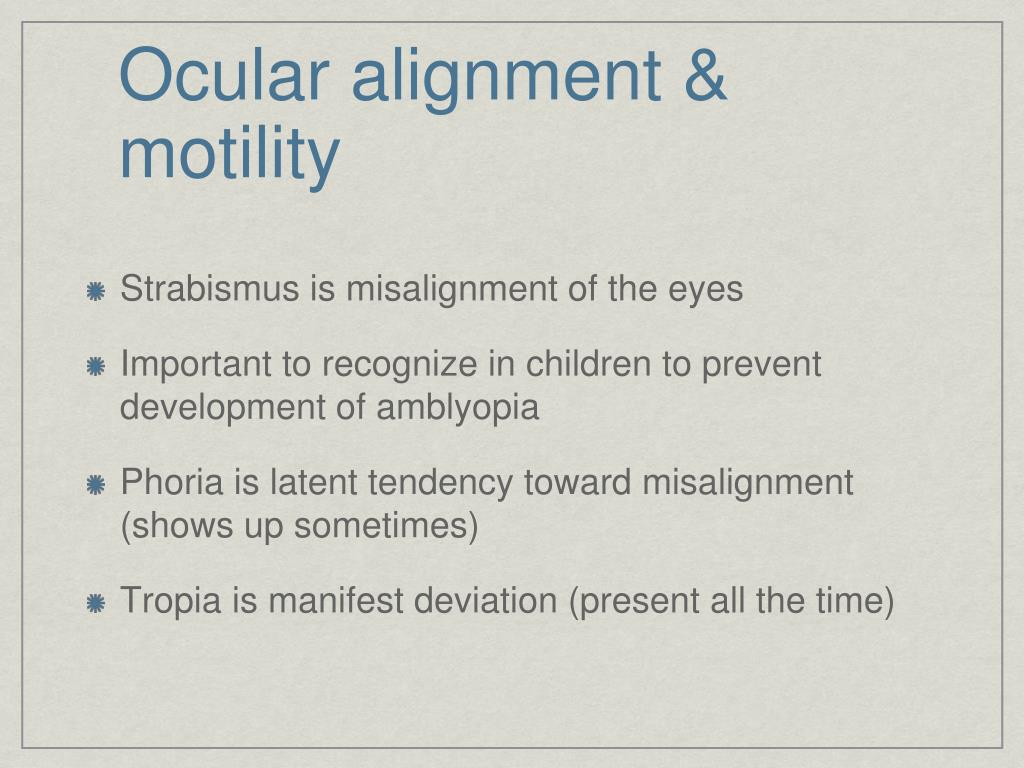 Ocular alignment & motility

Strabismus is misalignment of the eyes

Important to recognize in children to prevent development of amblyopia

Phoria is latent tendency toward misalignment (shows up sometimes)

Tropia is manifest deviation (present all the time)